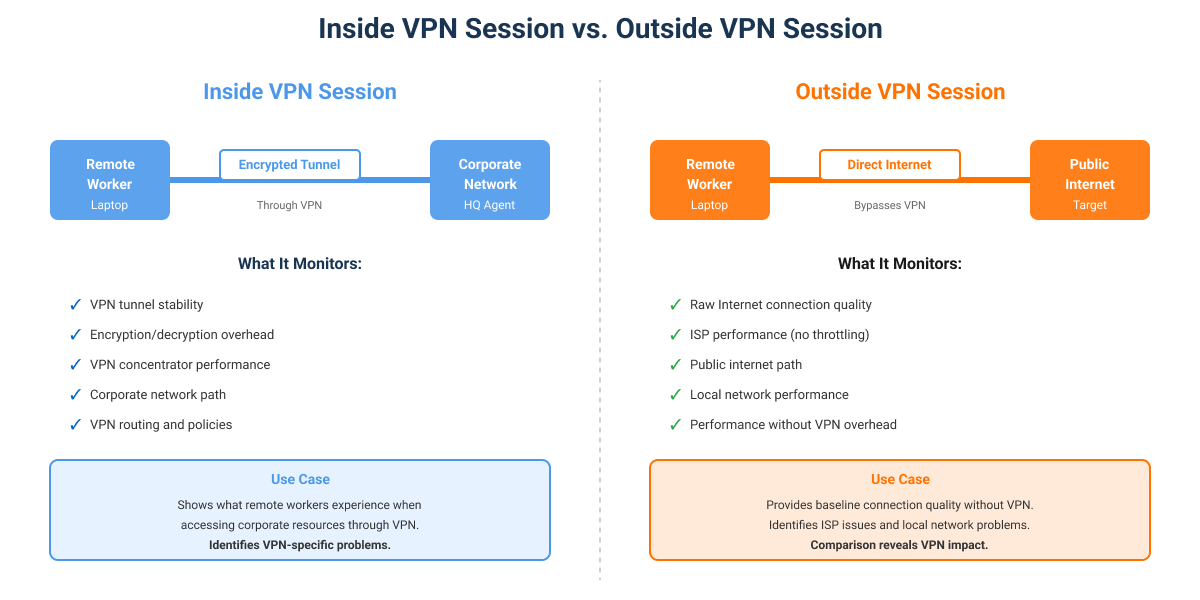 Inside VPN Session vs. Outside VPN Session

Inside VPN Session

Remote Worker
Laptop

Encrypted Tunnel
Through VPN

Corporate Network
HQ Agent

What It Monitors:

✓ VPN tunnel stability
✓ Encryption/decryption overhead
✓ VPN concentrator performance
✓ Corporate network path
✓ VPN routing and policies

Use Case
Shows what remote workers experience when accessing corporate resources through VPN.
Identifies VPN-specific problems.

Outside VPN Session

Remote Worker
Laptop

Direct Internet
Bypasses VPN

Public Internet
Target

What It Monitors:

✓ Raw Internet connection quality
✓ ISP performance (no throttling)
✓ Public internet path
✓ Local network performance
✓ Performance without VPN overhead

Use Case
Provides baseline connection quality without VPN.
Identifies ISP issues and local network problems.
Comparison reveals VPN impact.